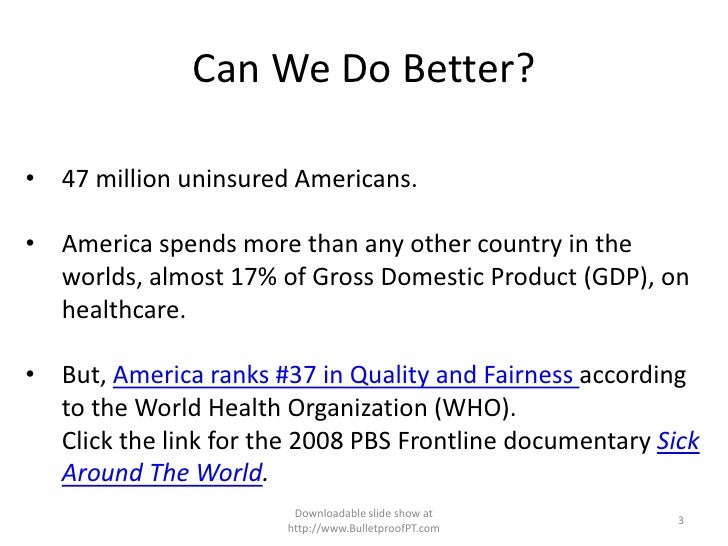 Can We Do Better?

• 47 million uninsured Americans.

• America spends more than any other country in the worlds, almost 17% of Gross Domestic Product (GDP), on healthcare.

• But, America ranks #37 in Quality and Fairness according to the World Health Organization (WHO).
Click the link for the 2008 PBS Frontline documentary Sick Around The World.

Downloadable slide show at http://www.BulletproofPT.com

3